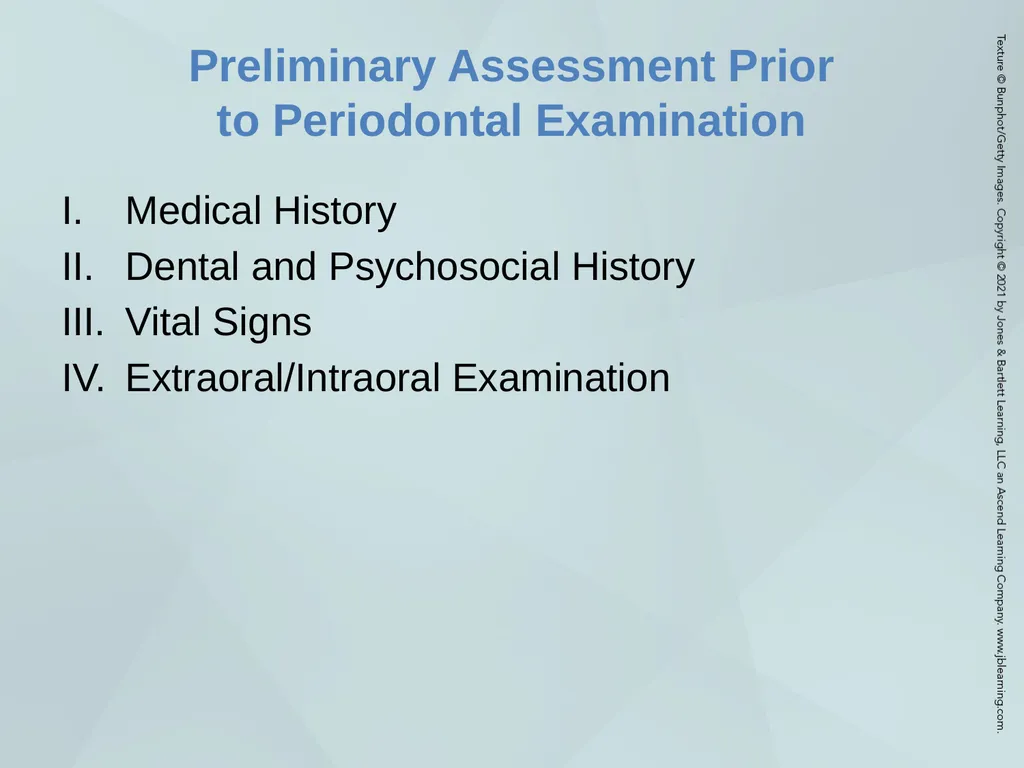 Preliminary Assessment Prior to Periodontal Examination

I. Medical History
II. Dental and Psychosocial History
III. Vital Signs
IV. Extraoral/Intraoral Examination

Texture © Bunphot/Getty Images. Copyright © 2021 by Jones & Bartlett Learning, LLC an Ascend Learning Company. www.jblearning.com.